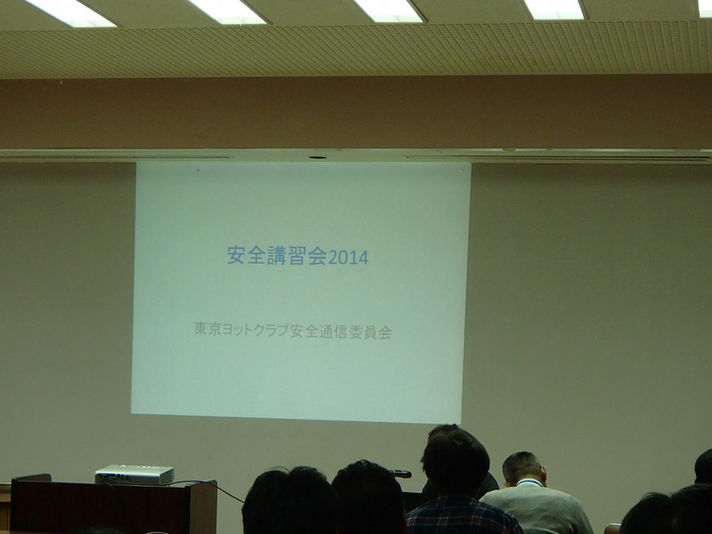 安全講習会2014

東京ヨットクラブ安全通信委員会